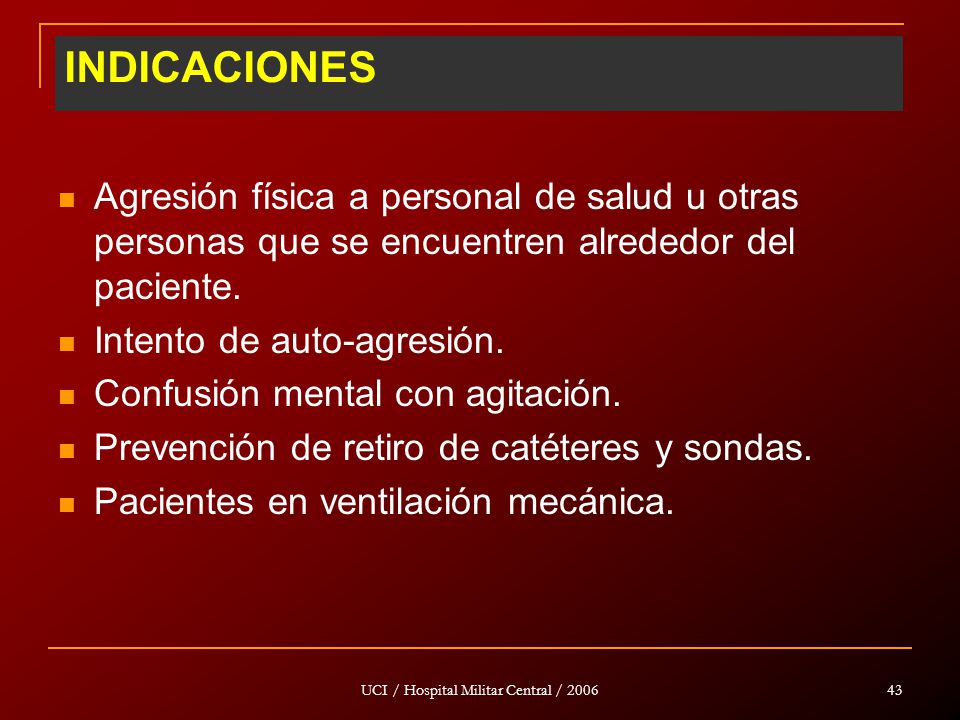 INDICACIONES

- Agresión física a personal de salud u otras personas que se encuentren alrededor del paciente.
- Intento de auto-agresión.
- Confusión mental con agitación.
- Prevención de retiro de catéteres y sondas.
- Pacientes en ventilación mecánica.

UCI / Hospital Militar Central / 2006

43